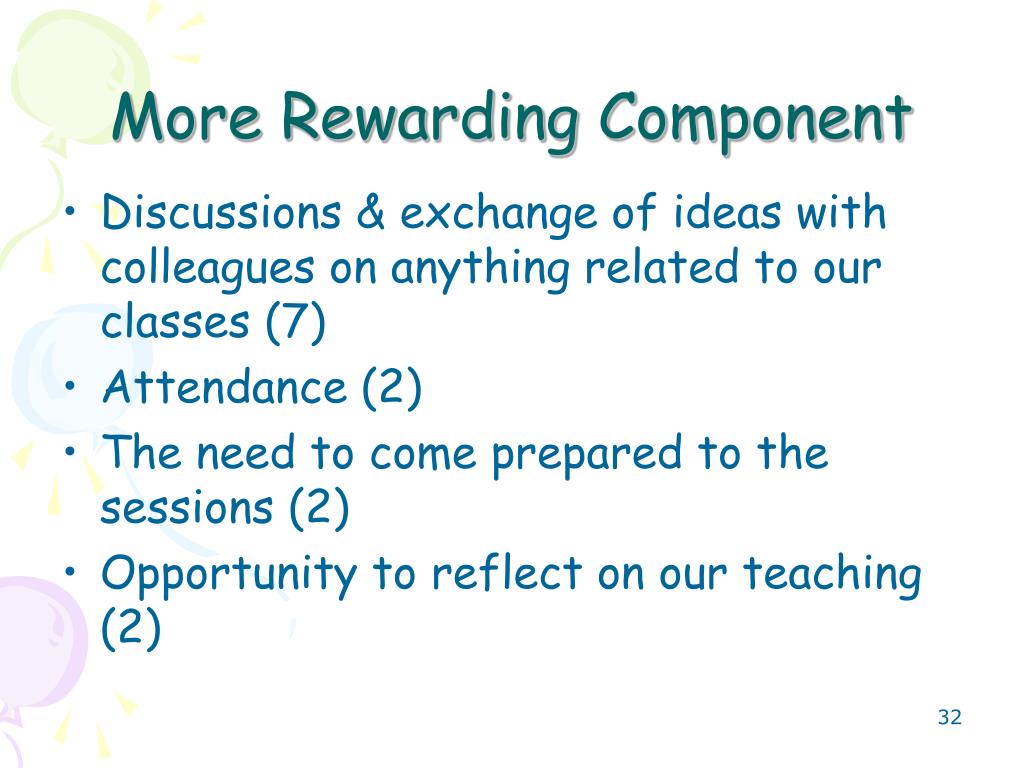 More Rewarding Component

• Discussions & exchange of ideas with colleagues on anything related to our classes (7)
• Attendance (2)
• The need to come prepared to the sessions (2)
• Opportunity to reflect on our teaching (2)

32